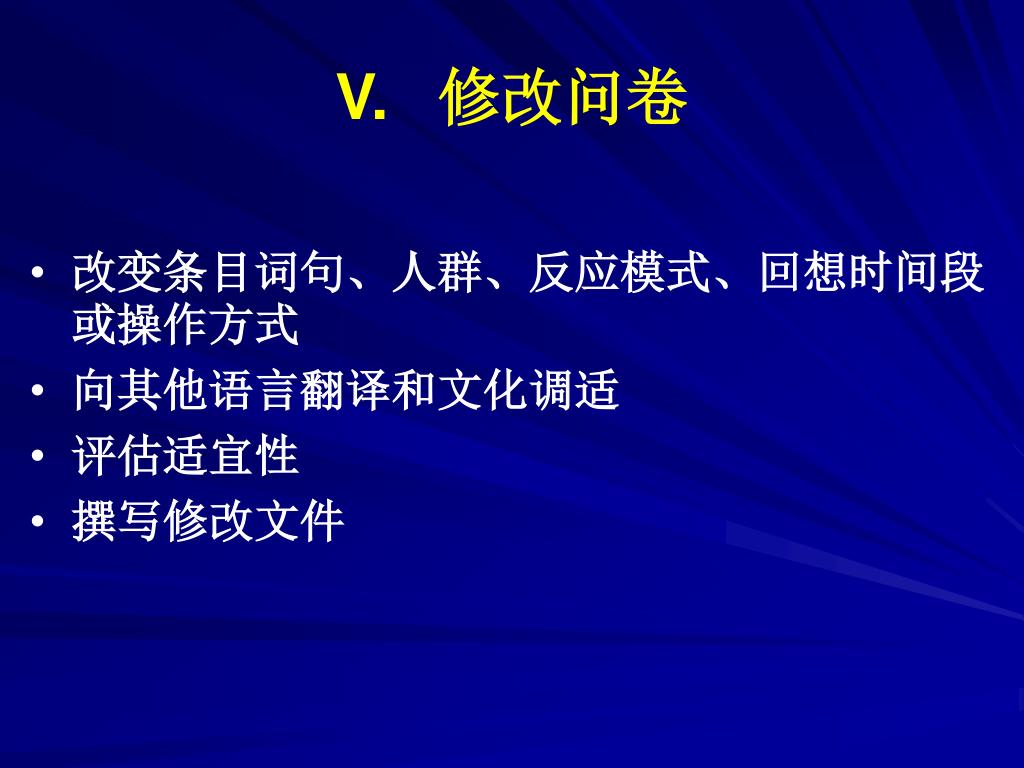 V. 修改问卷

• 改变条目词句、人群、反应模式、回想时间段或操作方式
• 向其他语言翻译和文化调适
• 评估适宜性
• 撰写修改文件